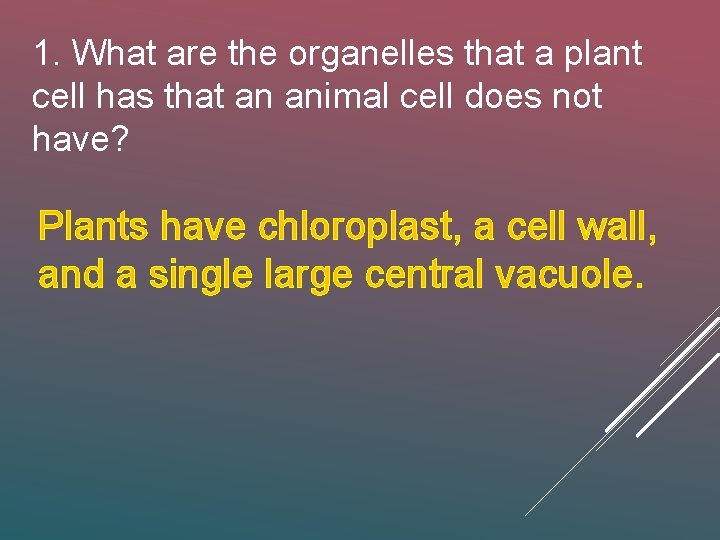 1. What are the organelles that a plant cell has that an animal cell does not have?

Plants have chloroplast, a cell wall, and a single large central vacuole.